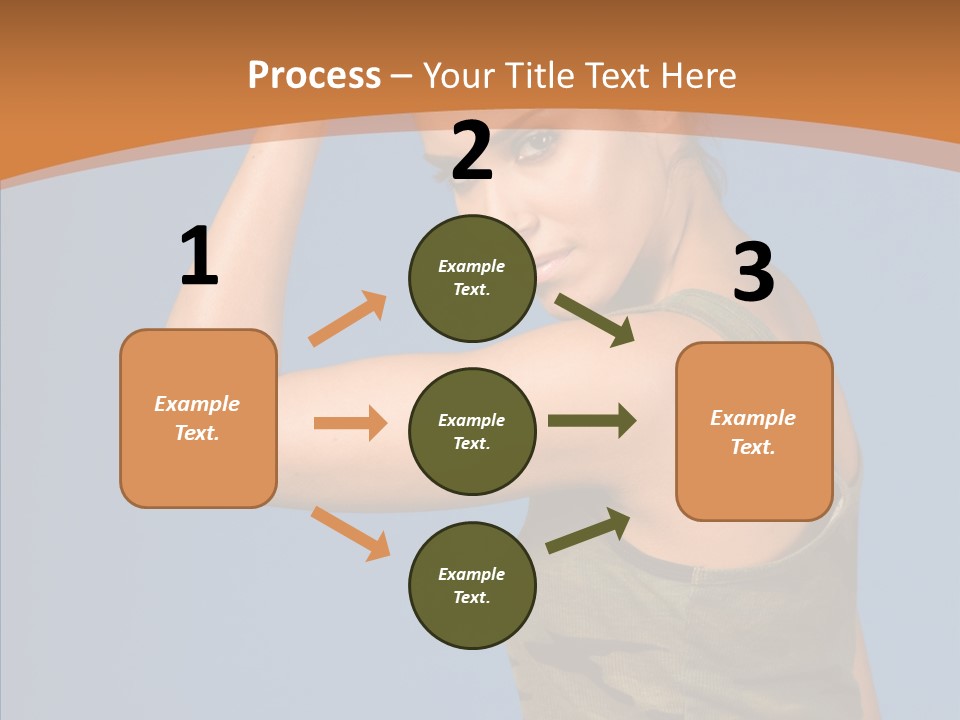 Process – Your Title Text Here

1

Example Text.

2

Example Text.

Example Text.

Example Text.

3

Example Text.